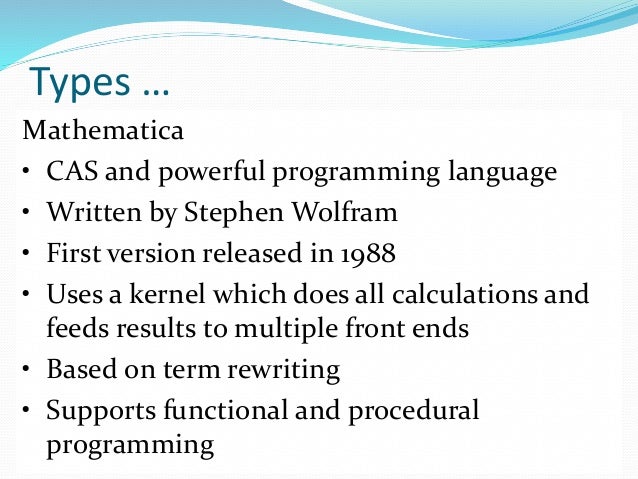 Types …

Mathematica

• CAS and powerful programming language
• Written by Stephen Wolfram
• First version released in 1988
• Uses a kernel which does all calculations and feeds results to multiple front ends
• Based on term rewriting
• Supports functional and procedural programming